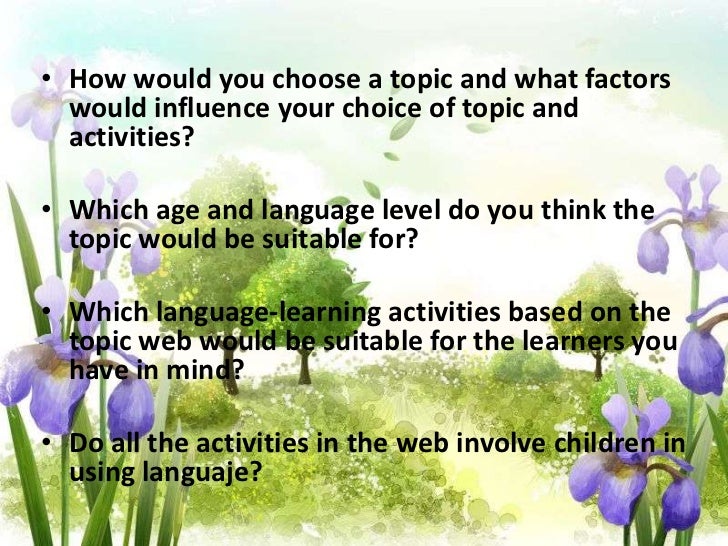 • How would you choose a topic and what factors would influence your choice of topic and activities?

• Which age and language level do you think the topic would be suitable for?

• Which language-learning activities based on the topic web would be suitable for the learners you have in mind?

• Do all the activities in the web involve children in using languaje?